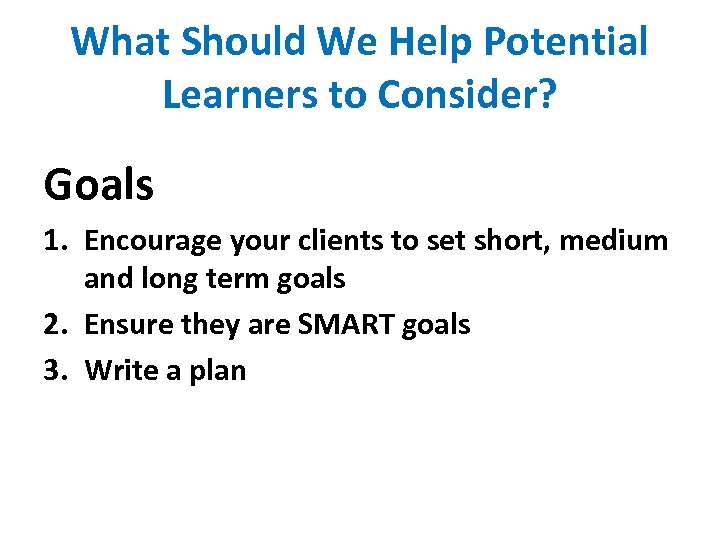 What Should We Help Potential Learners to Consider?

Goals

1. Encourage your clients to set short, medium and long term goals
2. Ensure they are SMART goals
3. Write a plan